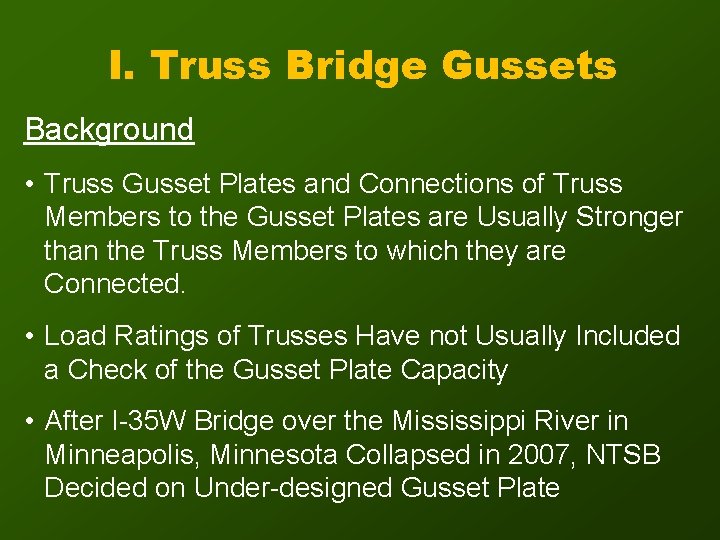 I. Truss Bridge Gussets

Background

• Truss Gusset Plates and Connections of Truss Members to the Gusset Plates are Usually Stronger than the Truss Members to which they are Connected.

• Load Ratings of Trusses Have not Usually Included a Check of the Gusset Plate Capacity

• After I-35W Bridge over the Mississippi River in Minneapolis, Minnesota Collapsed in 2007, NTSB Decided on Under-designed Gusset Plate